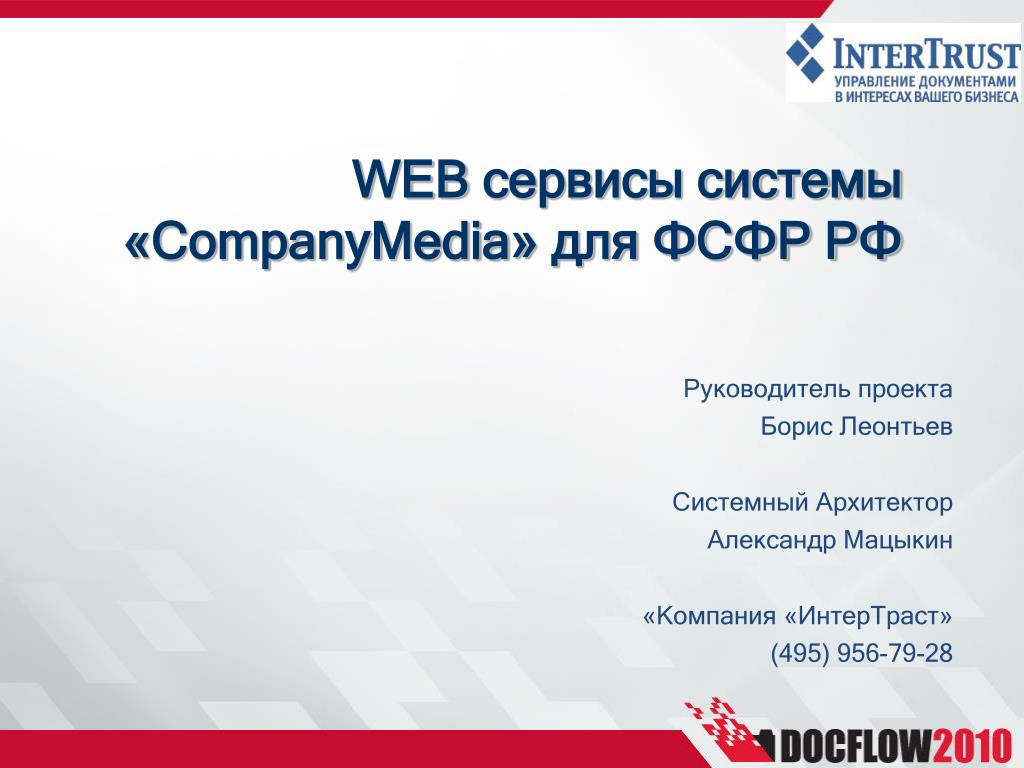 INTERTRUST
УПРАВЛЕНИЕ ДОКУМЕНТАМИ В ИНТЕРЕСАХ ВАШЕГО БИЗНЕСА

WEB сервисы системы «CompanyMedia» для ФСФР РФ

Руководитель проекта
Борис Леонтьев

Системный Архитектор
Александр Мацыкин

«Компания «ИнтерТраст»
(495) 956-79-28

DOCFLOW2010